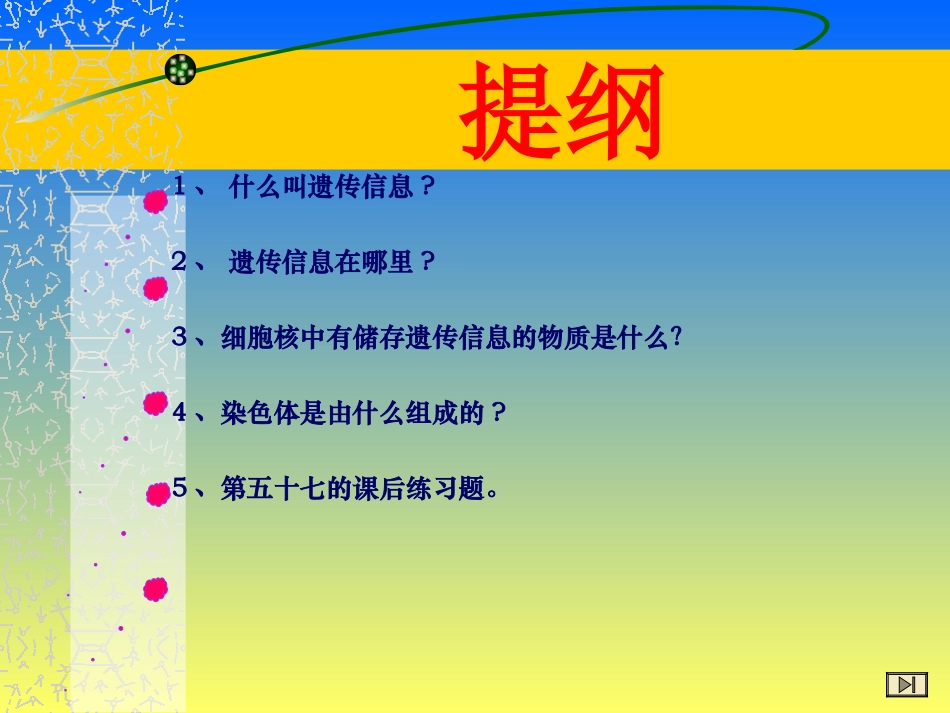 提纲

1、 什么叫遗传信息？

2、 遗传信息在哪里？

3、细胞核中有储存遗传信息的物质是什么?

4、染色体是由什么组成的？

5、第五十七的课后练习题。